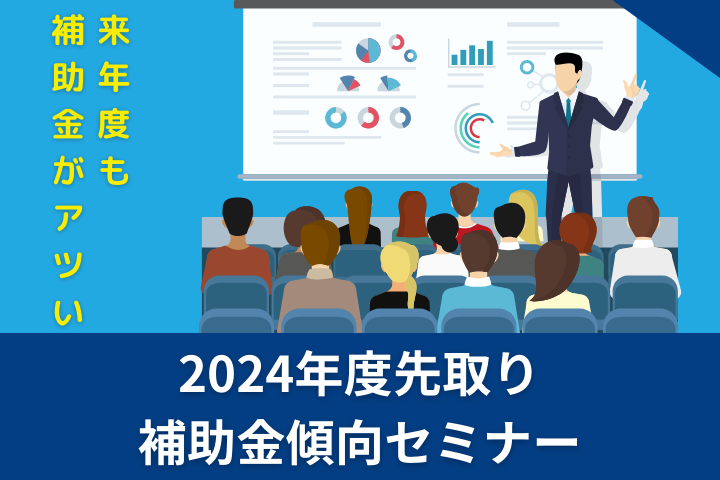 来年度も
補助金がアツい

2024年度先取り
補助金傾向セミナー